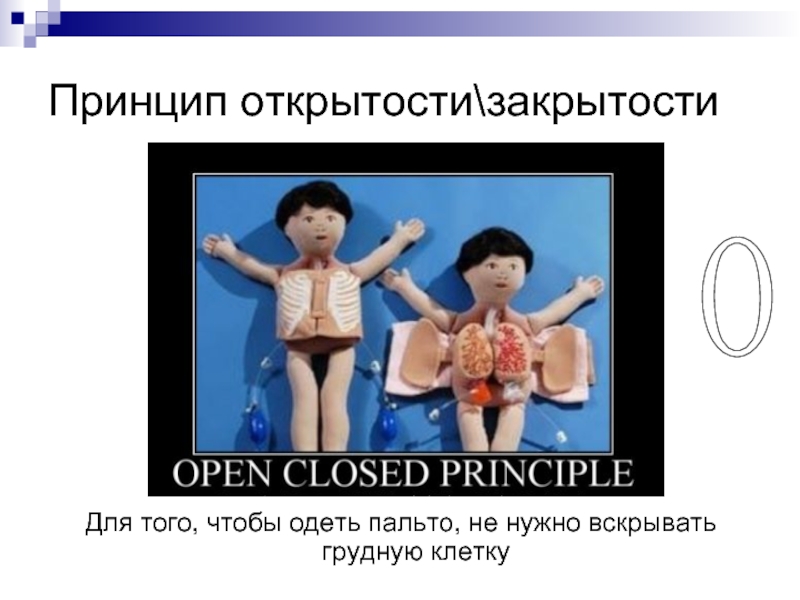 Принцип открытости\закрытости

O

OPEN CLOSED PRINCIPLE

Для того, чтобы одеть пальто, не нужно вскрывать грудную клетку